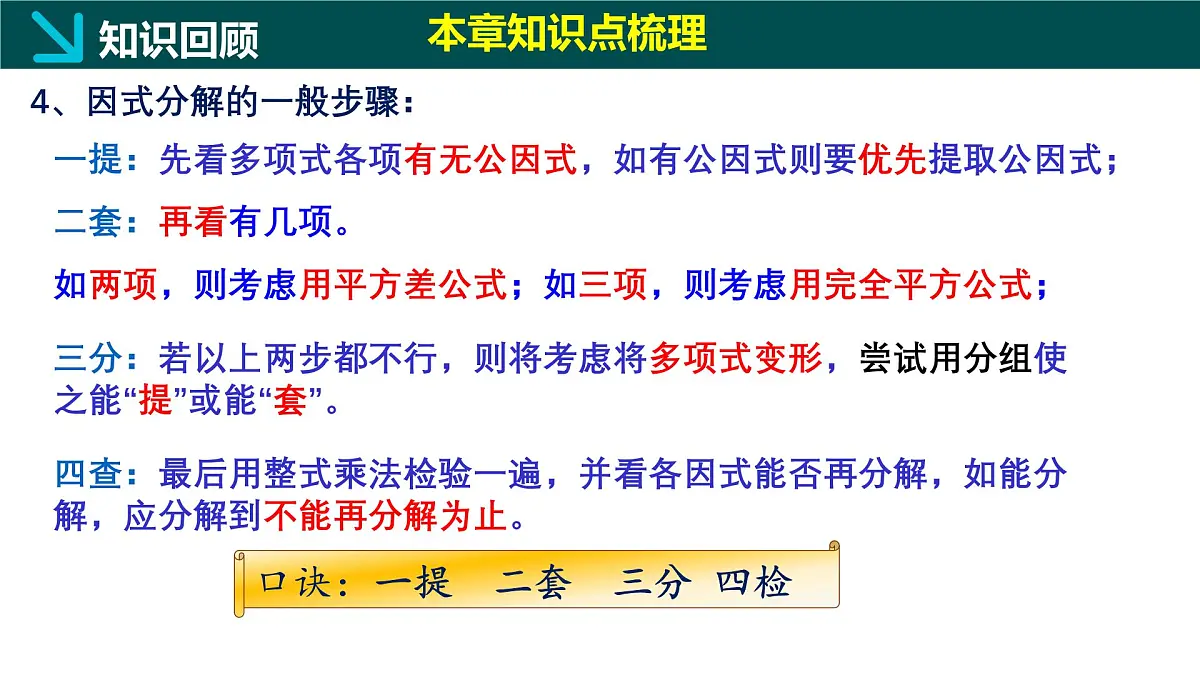 知识回顾

本章知识点梳理

4、因式分解的一般步骤：

一提：先看多项式各项有无公因式，如有公因式则要优先提取公因式；

二套：再看有几项。

如两项，则考虑用平方差公式；如三项，则考虑用完全平方公式；

三分：若以上两步都不行，则将考虑将多项式变形，尝试用分组使之能“提”或能“套”。

四查：最后用整式乘法检验一遍，并看各因式能否再分解，如能分解，应分解到不能再分解为止。

口诀：一提　二套　三分　四检